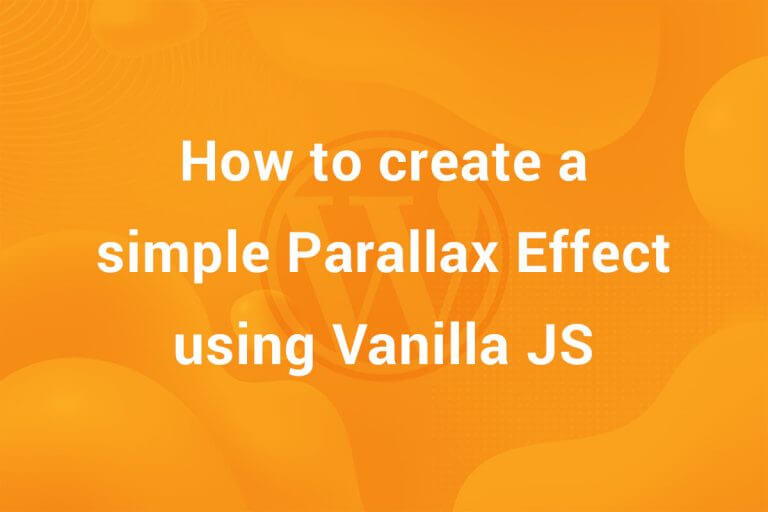 How to create a simple Parallax Effect using Vanilla JS